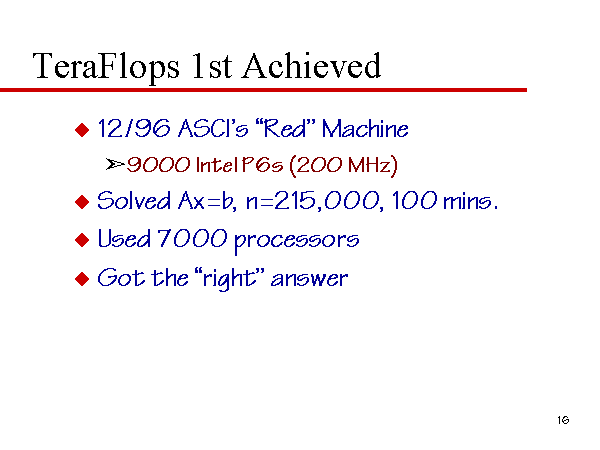 TeraFlops 1st Achieved

◆ 12/96 ASCI's "Red" Machine

➢ 9000 Intel P6s (200 MHz)

◆ Solved Ax=b, n=215,000, 100 mins.

◆ Used 7000 processors

◆ Got the "right" answer

16